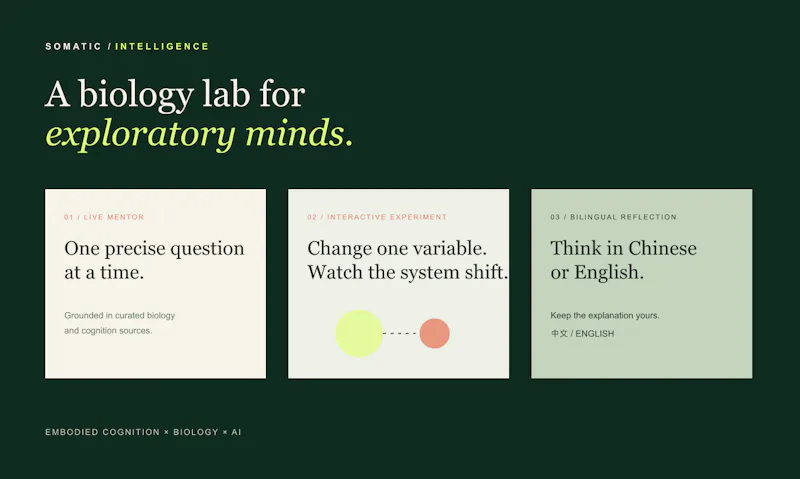 SOMATIC / INTELLIGENCE

A biology lab for
exploratory minds.

01 / LIVE MENTOR

One precise question at a time.

Grounded in curated biology and cognition sources.

02 / INTERACTIVE EXPERIMENT

Change one variable. Watch the system shift.

03 / BILINGUAL REFLECTION

Think in Chinese or English.

Keep the explanation yours.

中文 / ENGLISH

EMBODIED COGNITION × BIOLOGY × AI